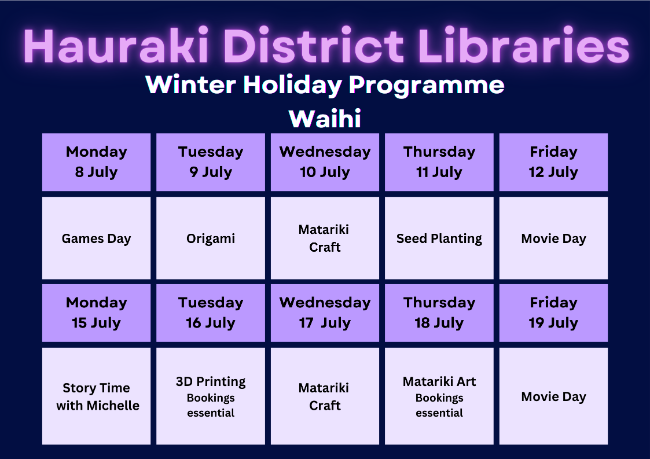 Hauraki District Libraries
Winter Holiday Programme
Waihi

| Monday 8 July | Tuesday 9 July | Wednesday 10 July | Thursday 11 July | Friday 12 July |
|---|---|---|---|---|
| Games Day | Origami | Matariki Craft | Seed Planting | Movie Day |
| Monday 15 July | Tuesday 16 July | Wednesday 17 July | Thursday 18 July | Friday 19 July |
| Story Time with Michelle | 3D Printing Bookings essential | Matariki Craft | Matariki Art Bookings essential | Movie Day |